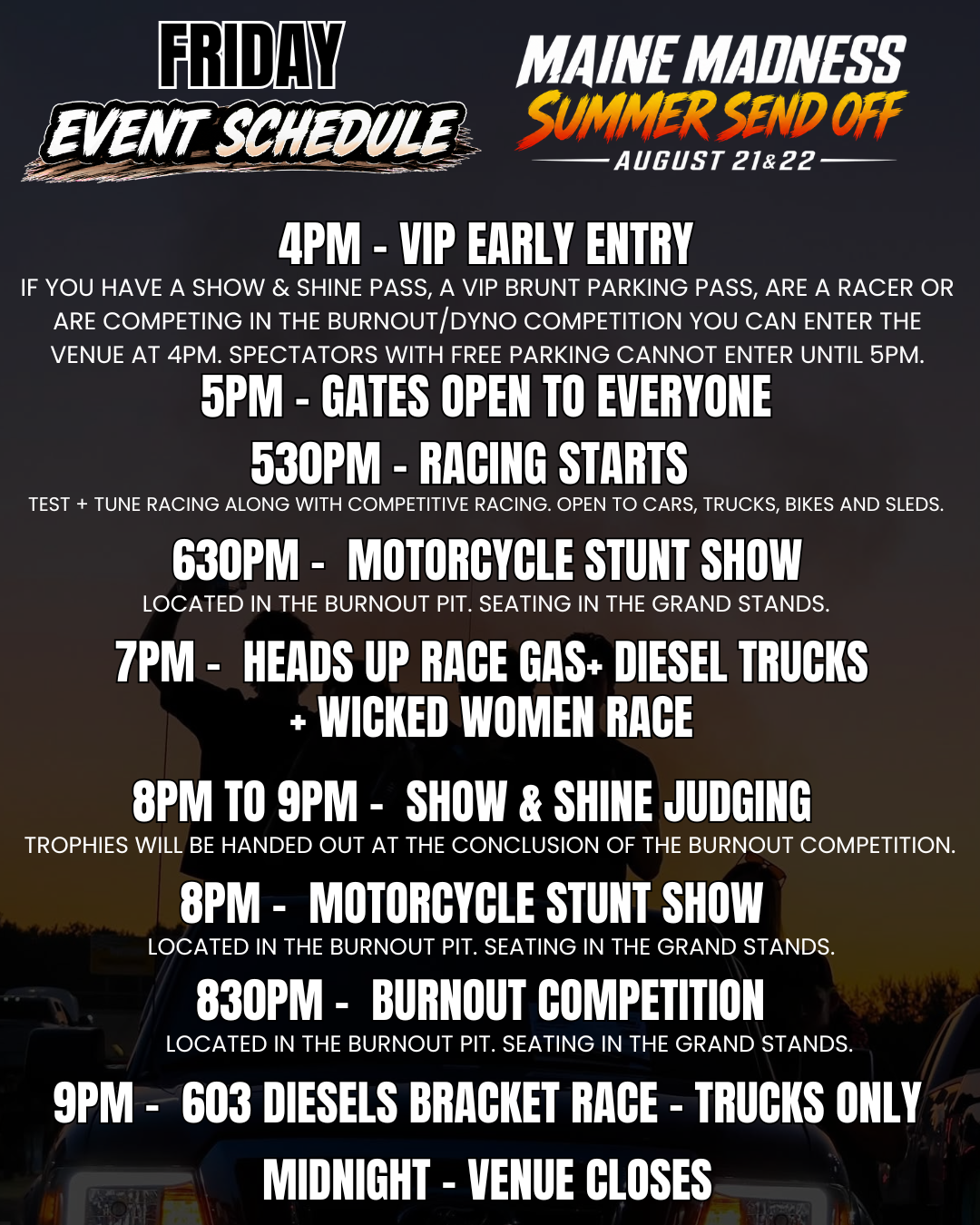 FRIDAY
EVENT SCHEDULE

MAINE MADNESS
SUMMER SEND OFF
AUGUST 21&22

4PM - VIP EARLY ENTRY
IF YOU HAVE A SHOW & SHINE PASS, A VIP BRUNT PARKING PASS, ARE A RACER OR ARE COMPETING IN THE BURNOUT/DYNO COMPETITION YOU CAN ENTER THE VENUE AT 4PM. SPECTATORS WITH FREE PARKING CANNOT ENTER UNTIL 5PM.

5PM - GATES OPEN TO EVERYONE

530PM - RACING STARTS
TEST + TUNE RACING ALONG WITH COMPETITIVE RACING. OPEN TO CARS, TRUCKS, BIKES AND SLEDS.

630PM - MOTORCYCLE STUNT SHOW
LOCATED IN THE BURNOUT PIT. SEATING IN THE GRAND STANDS.

7PM - HEADS UP RACE GAS+ DIESEL TRUCKS + WICKED WOMEN RACE

8PM TO 9PM - SHOW & SHINE JUDGING
TROPHIES WILL BE HANDED OUT AT THE CONCLUSION OF THE BURNOUT COMPETITION.

8PM - MOTORCYCLE STUNT SHOW
LOCATED IN THE BURNOUT PIT. SEATING IN THE GRAND STANDS.

830PM - BURNOUT COMPETITION
LOCATED IN THE BURNOUT PIT. SEATING IN THE GRAND STANDS.

9PM - 603 DIESELS BRACKET RACE - TRUCKS ONLY

MIDNIGHT - VENUE CLOSES